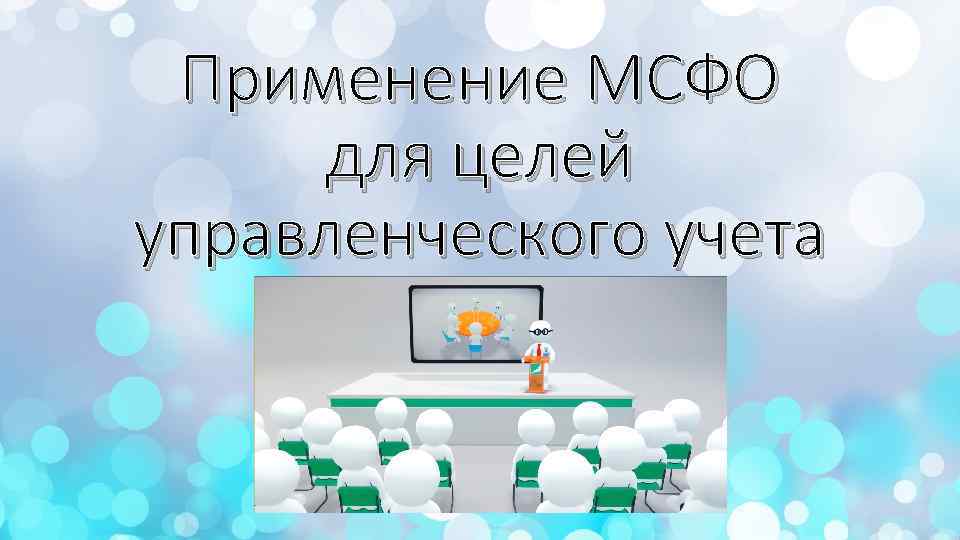 Применение МСФО для целей управленческого учета